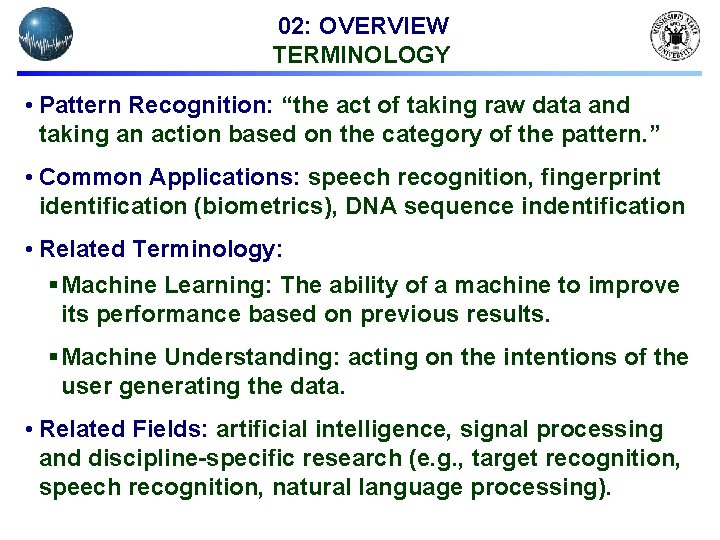 02: OVERVIEW
TERMINOLOGY

MISSISSIPPI STATE UNIVERSITY

• Pattern Recognition: “the act of taking raw data and taking an action based on the category of the pattern.”

• Common Applications: speech recognition, fingerprint identification (biometrics), DNA sequence indentification

• Related Terminology:

▪ Machine Learning: The ability of a machine to improve its performance based on previous results.

▪ Machine Understanding: acting on the intentions of the user generating the data.

• Related Fields: artificial intelligence, signal processing and discipline-specific research (e.g., target recognition, speech recognition, natural language processing).